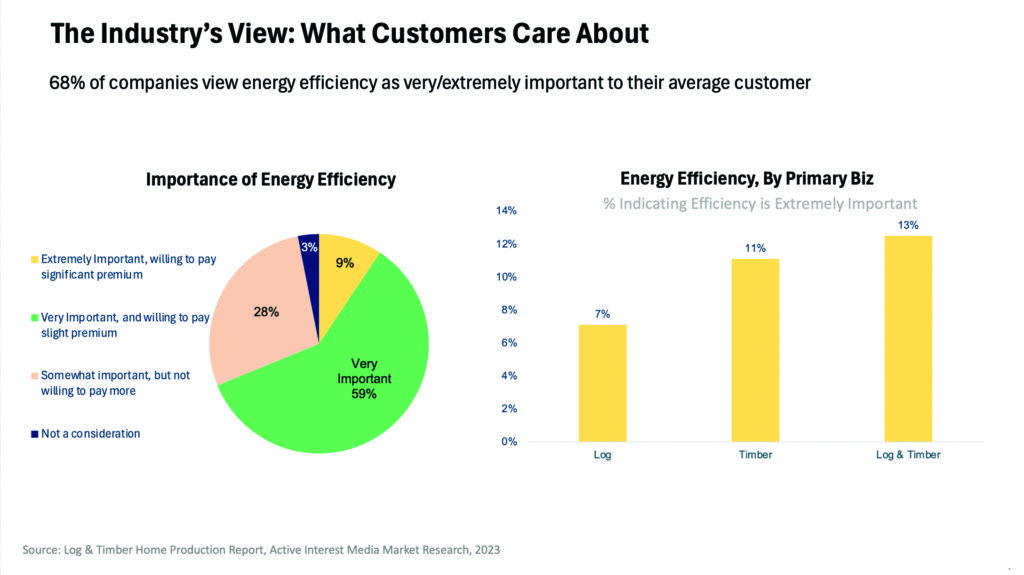 The Industry's View: What Customers Care About

68% of companies view energy efficiency as very/extremely important to their average customer

Importance of Energy Efficiency

Extremely Important, willing to pay significant premium

Very Important, and willing to pay slight premium

Somewhat important, but not willing to pay more

Not a consideration

3%

9%

28%

Very Important 59%

Energy Efficiency, By Primary Biz

% Indicating Efficiency is Extremely Important

14%
12%
10%
8%
6%
4%
2%
0%

7%
11%
13%

Log
Timber
Log & Timber

Source: Log & Timber Home Production Report, Active Interest Media Market Research, 2023